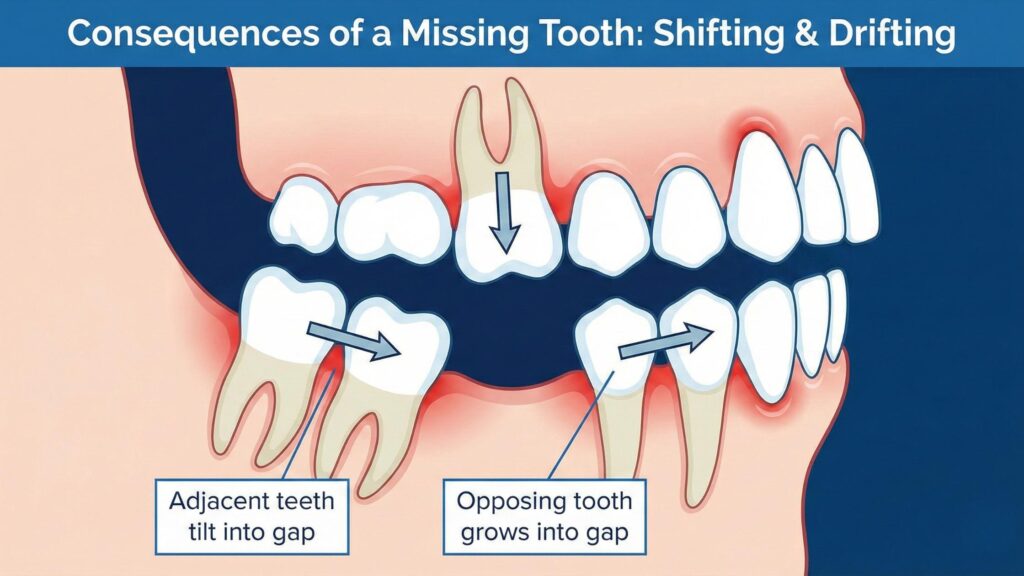 Consequences of a Missing Tooth: Shifting & Drifting

Adjacent teeth tilt into gap

Opposing tooth grows into gap